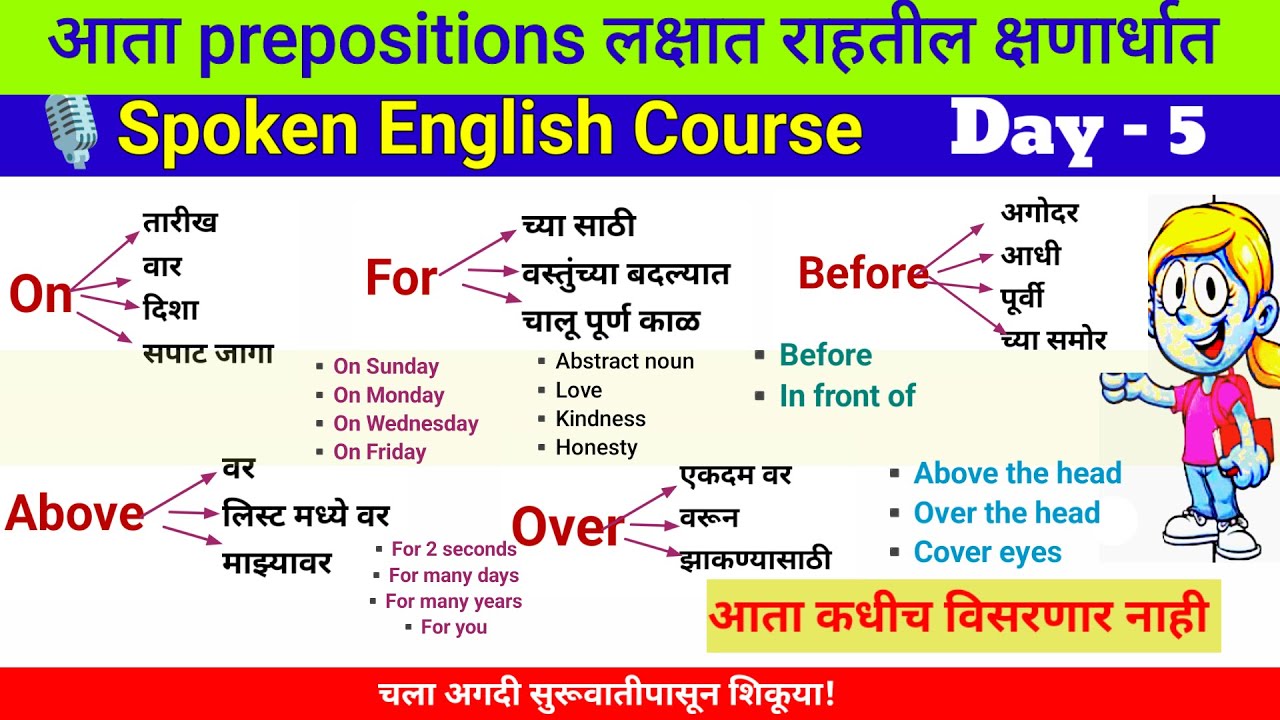 आता prepositions लक्षात राहतील क्षणार्धात

Spoken English Course Day - 5

On
तारीख
वार
दिशा
सपाट जागा

For
च्या साठी
वस्तुंच्या बदल्यात
चालू पूर्ण काळ

Before
अगोदर
आधी
पूर्वी
च्या समोर

▪ On Sunday
▪ On Monday
▪ On Wednesday
▪ On Friday

▪ Abstract noun
▪ Love
▪ Kindness
▪ Honesty

▪ Before
▪ In front of

Above
वर
लिस्ट मध्ये वर
माझ्यावर

▪ For 2 seconds
▪ For many days
▪ For many years
▪ For you

Over
एकदम वर
वरून
झाकण्यासाठी

▪ Above the head
▪ Over the head
▪ Cover eyes

आता कधीच विसरणार नाही

चला अगदी सुरूवातीपासून शिकूया!